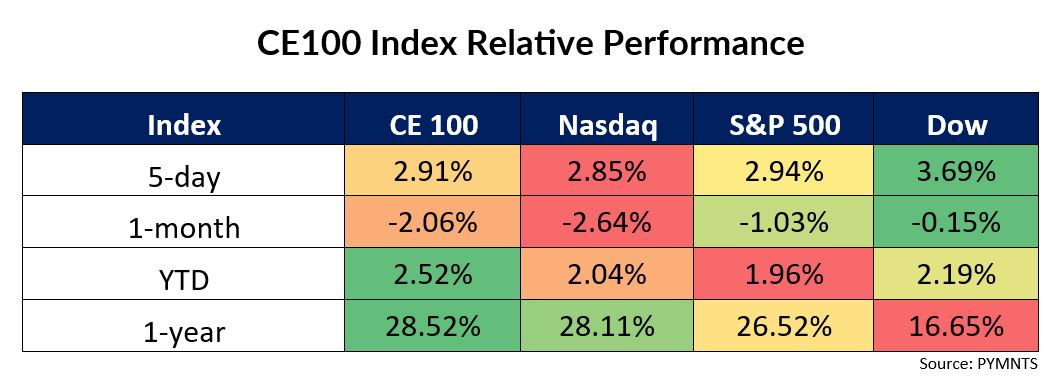 CE100 Index Relative Performance

| Index | CE 100 | Nasdaq | S&P 500 | Dow |
|---|---|---|---|---|
| 5-day | 2.91% | 2.85% | 2.94% | 3.69% |
| 1-month | -2.06% | -2.64% | -1.03% | -0.15% |
| YTD | 2.52% | 2.04% | 1.96% | 2.19% |
| 1-year | 28.52% | 28.11% | 26.52% | 16.65% |

Source: PYMNTS